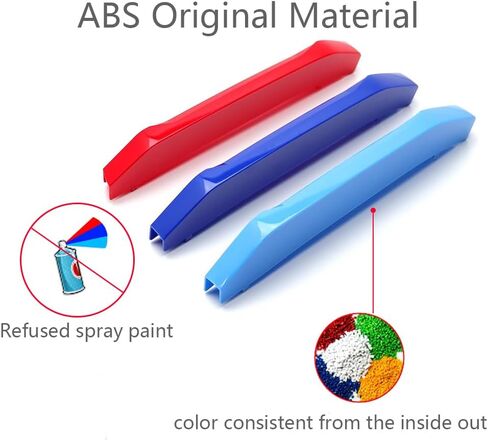 ABS Original Material

Refused spray paint

color consistent from the inside out